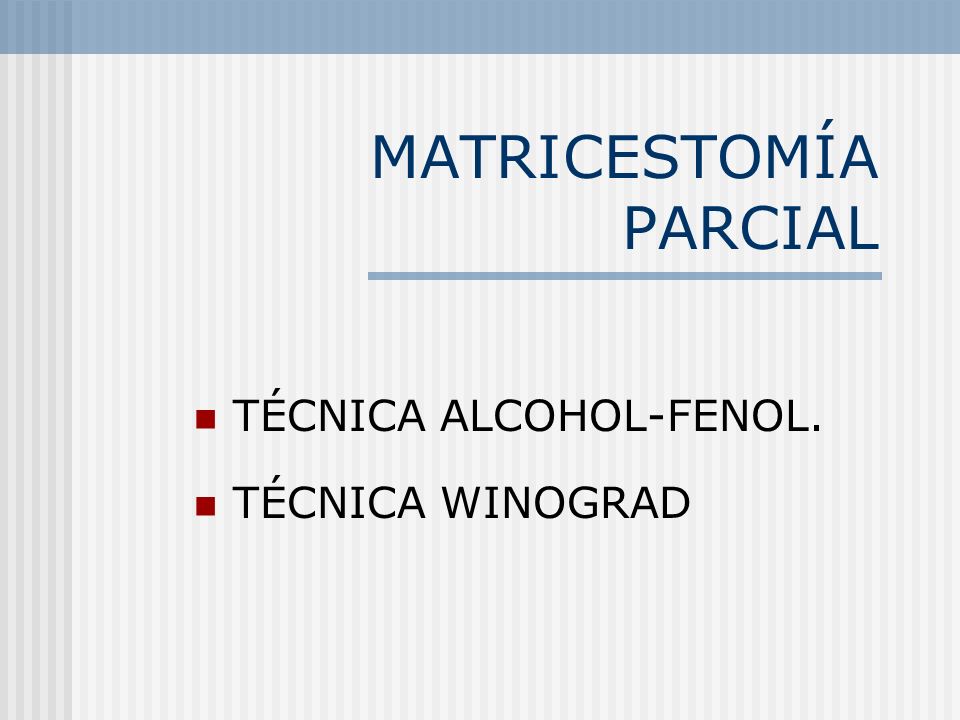 MATRICESTOMÍA PARCIAL

- TÉCNICA ALCOHOL-FENOL.
- TÉCNICA WINOGRAD